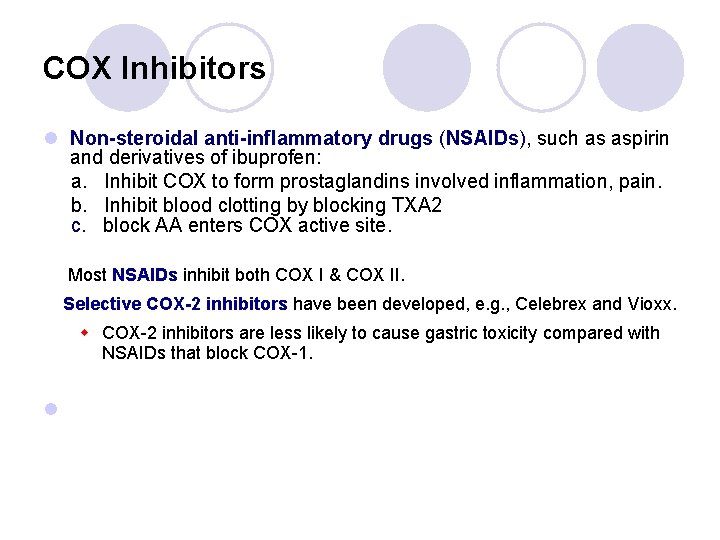 COX Inhibitors

Non-steroidal anti-inflammatory drugs (NSAIDs), such as aspirin and derivatives of ibuprofen:

a. Inhibit COX to form prostaglandins involved inflammation, pain.
b. Inhibit blood clotting by blocking TXA2
c. block AA enters COX active site.

Most NSAIDs inhibit both COX I & COX II.

Selective COX-2 inhibitors have been developed, e.g., Celebrex and Vioxx.

COX-2 inhibitors are less likely to cause gastric toxicity compared with NSAIDs that block COX-1.